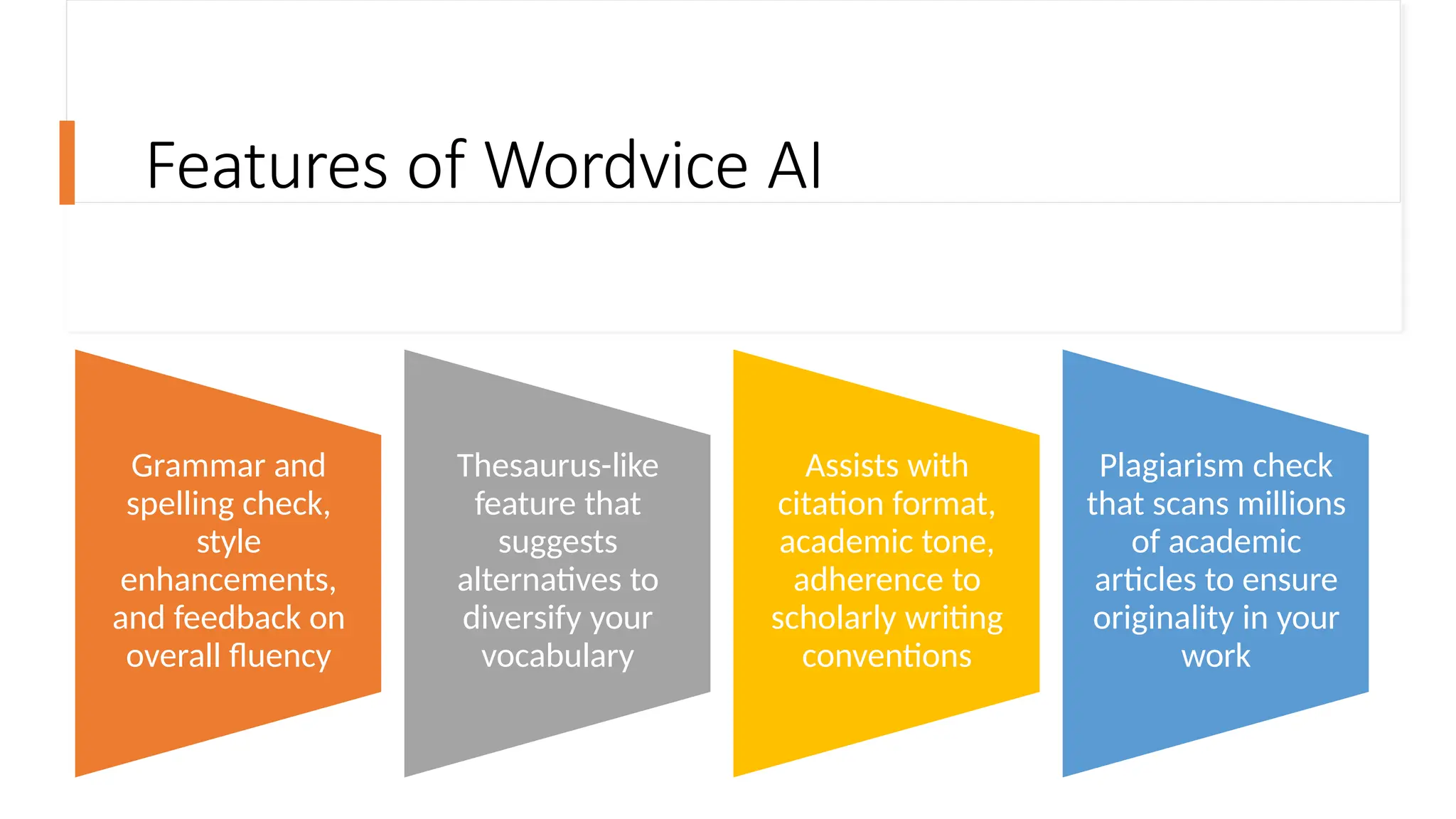 Features of Wordvice AI

Grammar and spelling check, style enhancements, and feedback on overall fluency

Thesaurus-like feature that suggests alternatives to diversify your vocabulary

Assists with citation format, academic tone, adherence to scholarly writing conventions

Plagiarism check that scans millions of academic articles to ensure originality in your work